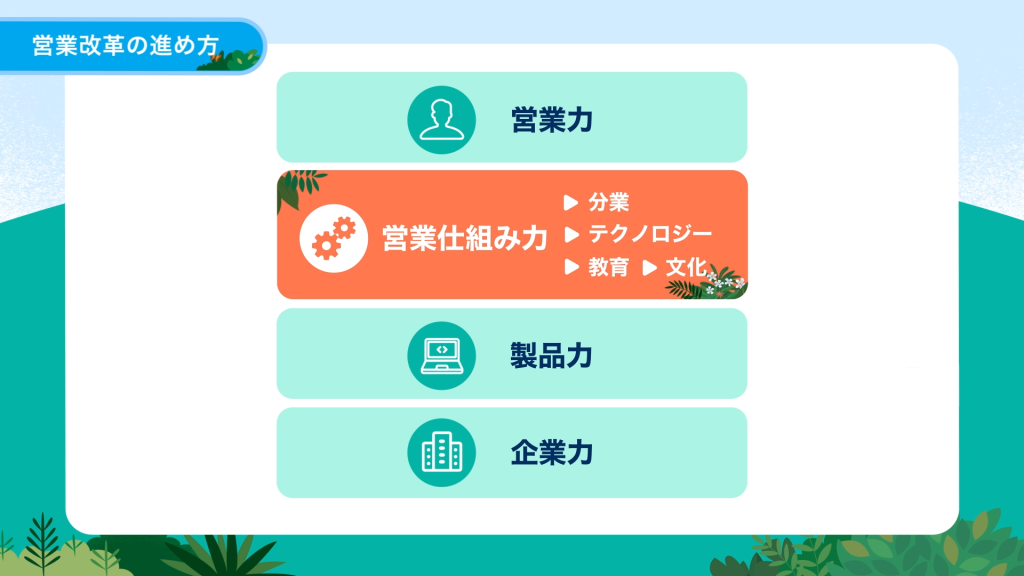 営業改革の進め方

営業力

営業仕組み力
▶ 分業
▶ テクノロジー
▶ 教育 ▶ 文化

製品力

企業力